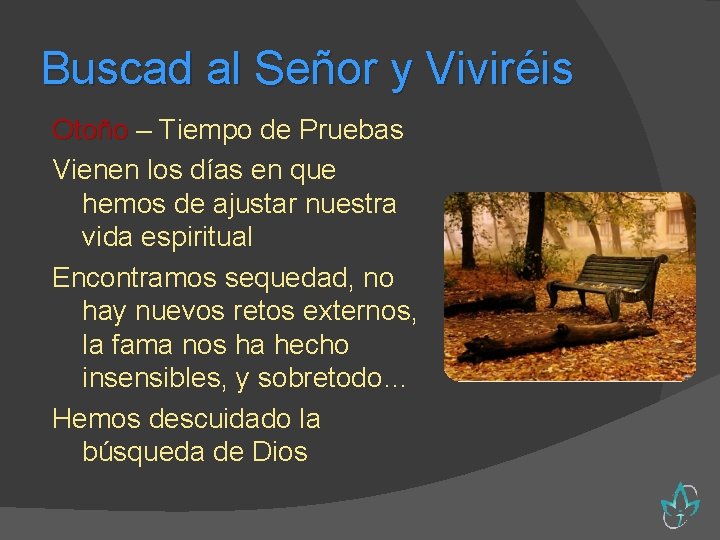 Buscad al Señor y Viviréis

Otoño – Tiempo de Pruebas

Vienen los días en que hemos de ajustar nuestra vida espiritual

Encontramos sequedad, no hay nuevos retos externos, la fama nos ha hecho insensibles, y sobretodo…

Hemos descuidado la búsqueda de Dios